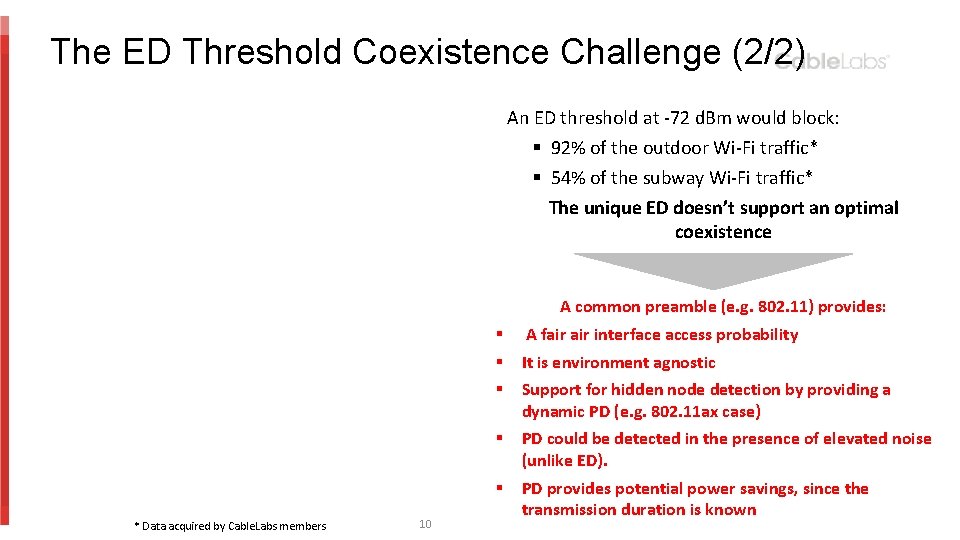 The ED Threshold Coexistence Challenge (2/2)

CableLabs®

An ED threshold at -72 dBm would block:
▪ 92% of the outdoor Wi-Fi traffic*
▪ 54% of the subway Wi-Fi traffic*

The unique ED doesn't support an optimal coexistence

A common preamble (e.g. 802.11) provides:
▪ A fair air interface access probability
▪ It is environment agnostic
▪ Support for hidden node detection by providing a dynamic PD (e.g. 802.11ax case)
▪ PD could be detected in the presence of elevated noise (unlike ED).
▪ PD provides potential power savings, since the transmission duration is known

* Data acquired by CableLabs members

10